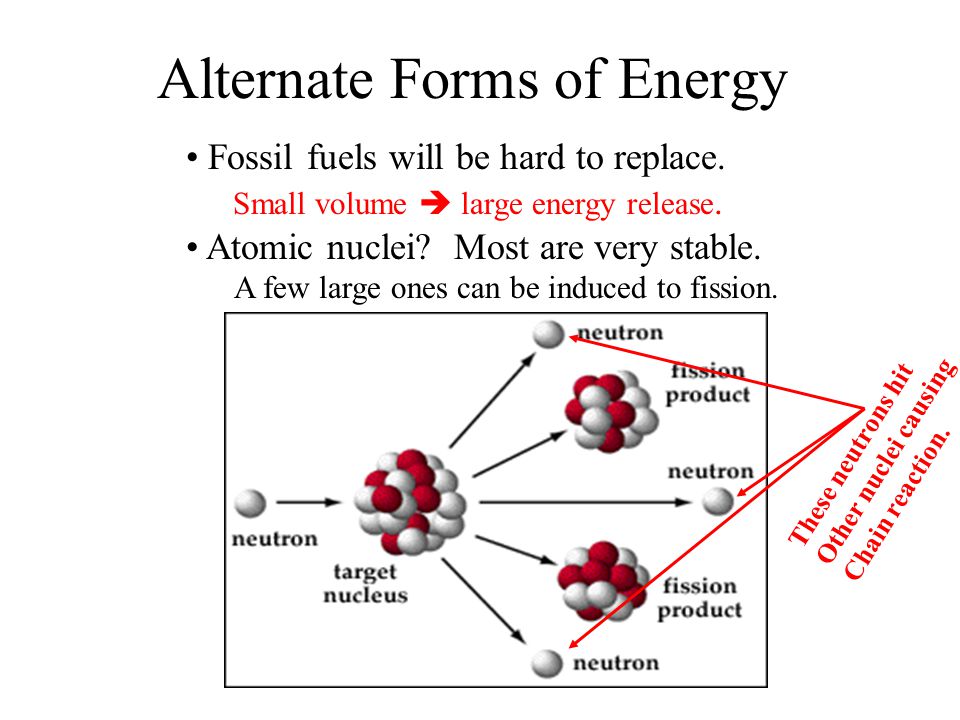 Alternate Forms of Energy

• Fossil fuels will be hard to replace.

Small volume ➔ large energy release.

• Atomic nuclei? Most are very stable.

A few large ones can be induced to fission.

neutron

fission product

neutron

neutron

target nucleus

fission product

neutron

These neutrons hit Other nuclei causing Chain reaction.